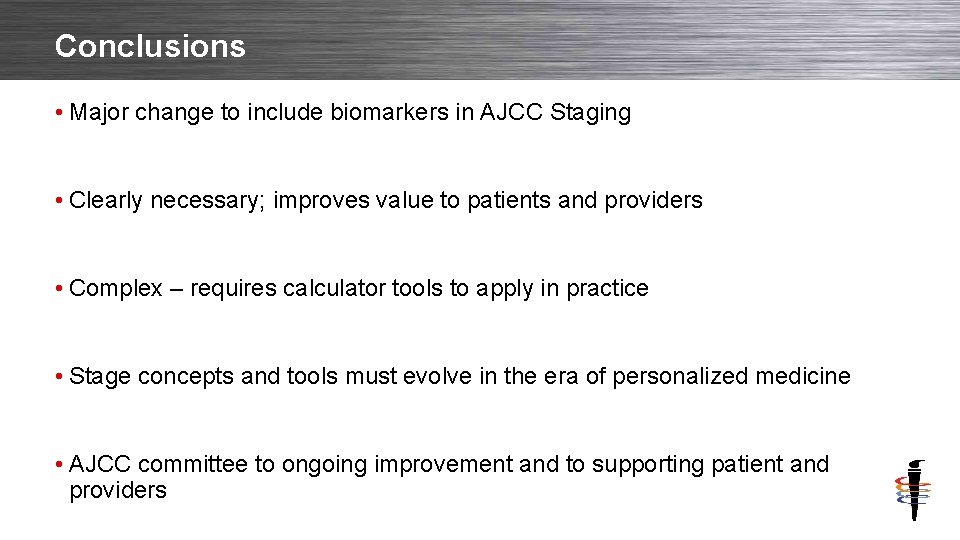 Conclusions

• Major change to include biomarkers in AJCC Staging

• Clearly necessary; improves value to patients and providers

• Complex – requires calculator tools to apply in practice

• Stage concepts and tools must evolve in the era of personalized medicine

• AJCC committee to ongoing improvement and to supporting patient and providers